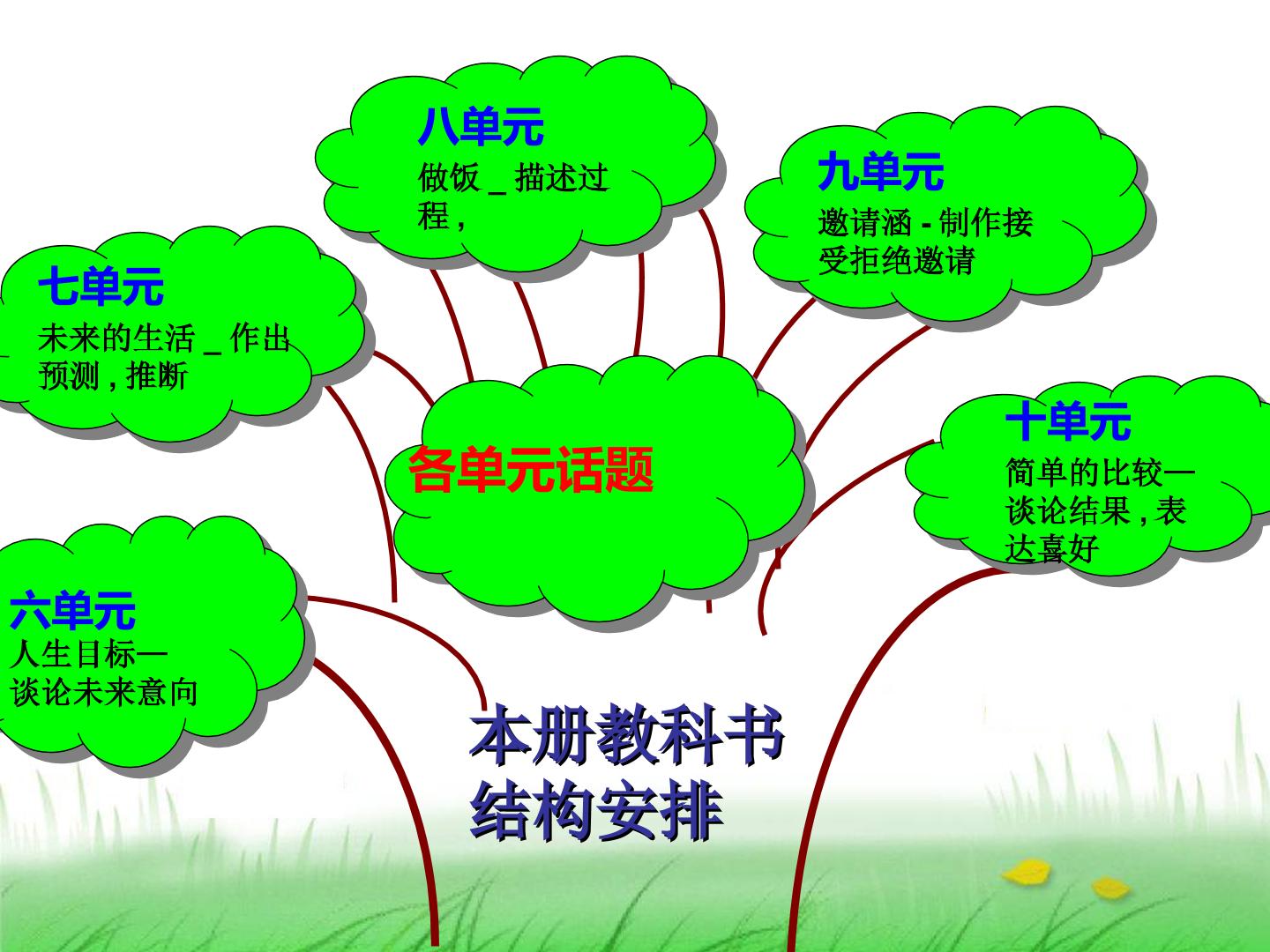 八单元

做饭＿描述过程，

九单元

邀请涵-制作接受拒绝邀请

七单元

未来的生活＿作出预测，推断

各单元话题

十单元

简单的比较—谈论结果，表达喜好

六单元

人生目标—谈论未来意向

本册教科书
结构安排